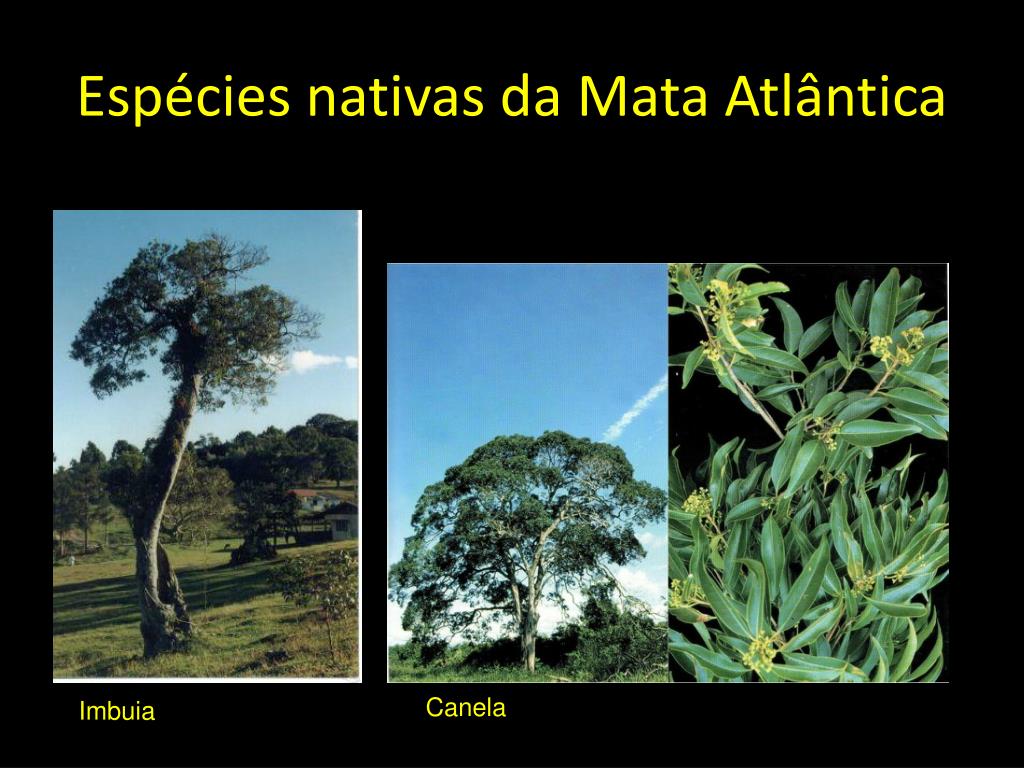 Espécies nativas da Mata Atlântica

Imbuia

Canela